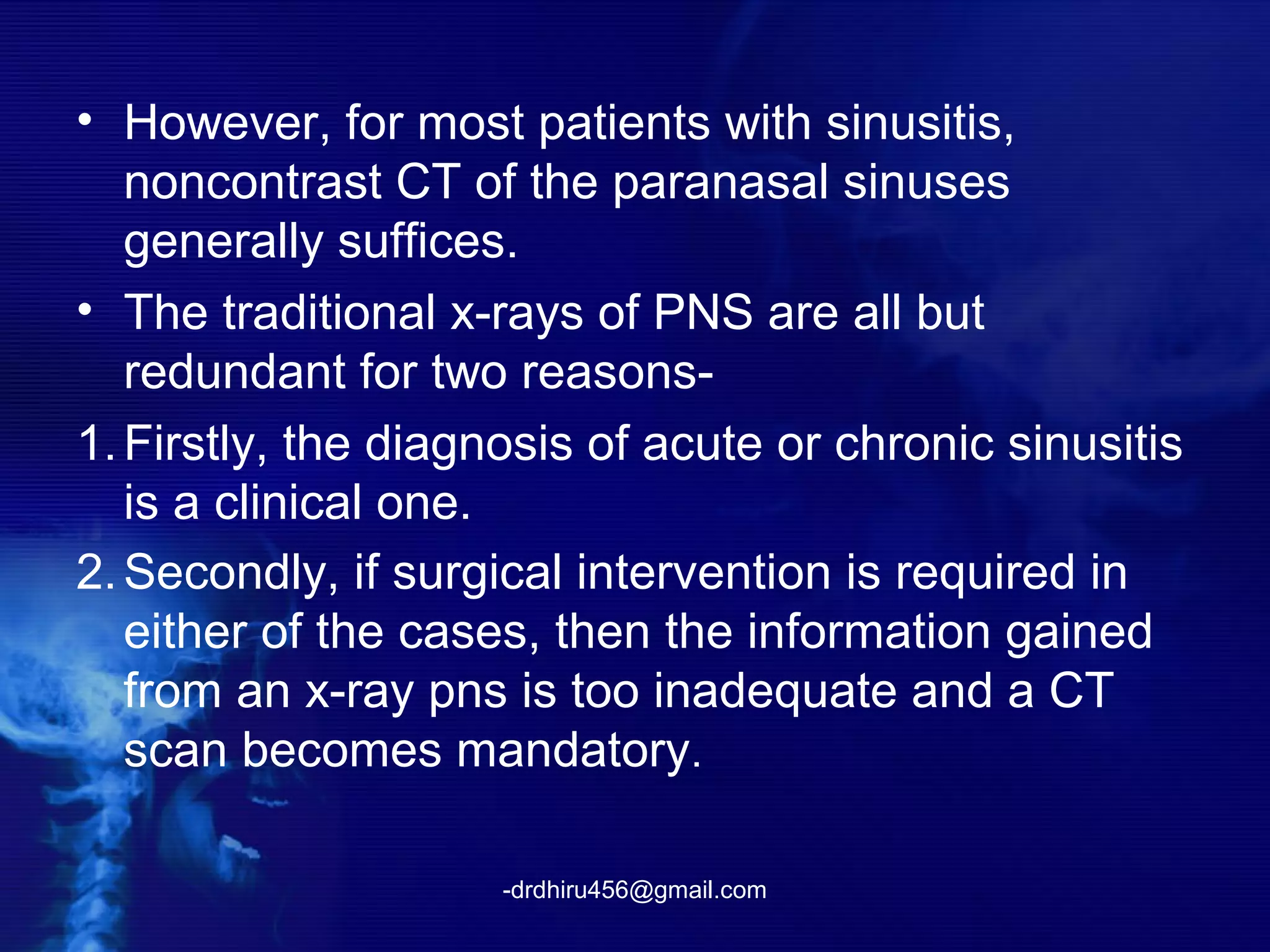 • However, for most patients with sinusitis, noncontrast CT of the paranasal sinuses generally suffices.

• The traditional x-rays of PNS are all but redundant for two reasons-

1. Firstly, the diagnosis of acute or chronic sinusitis is a clinical one.

2. Secondly, if surgical intervention is required in either of the cases, then the information gained from an x-ray pns is too inadequate and a CT scan becomes mandatory.

-drdhiru456@gmail.com